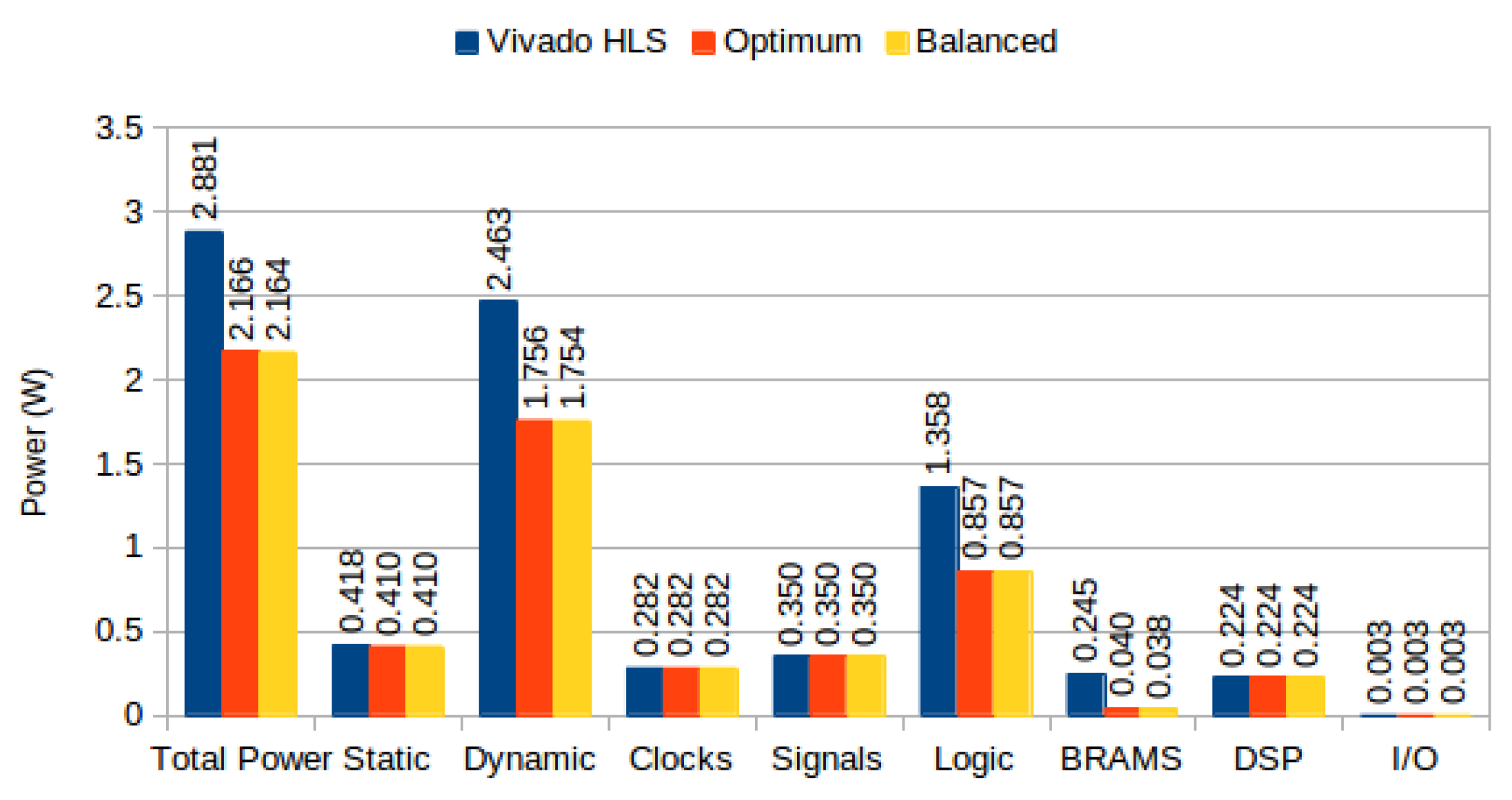 Vivado HLS Optimum Balanced

Power (W)

3.5
3
2.5
2
1.5
1
0.5
0

2.881 2.166 2.164
0.418 0.410 0.410
2.463 1.756 1.754
0.282 0.282 0.282
0.350 0.350 0.350
1.358 0.857 0.857
0.245 0.040 0.038
0.224 0.224 0.224
0.003 0.003 0.003

Total Power Static Dynamic Clocks Signals Logic BRAMS DSP I/O